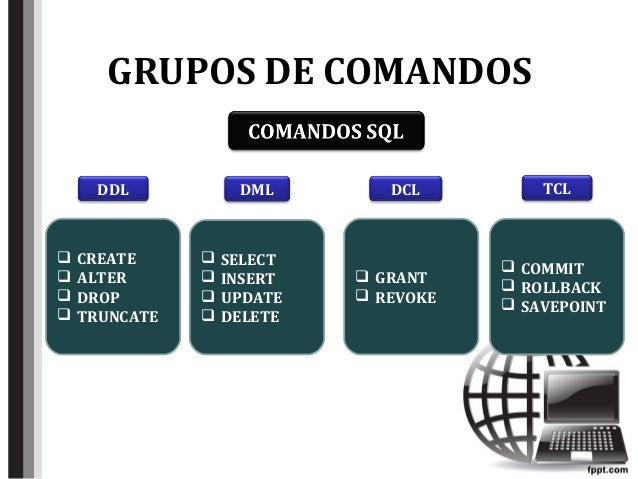 GRUPOS DE COMANDOS

COMANDOS SQL

DDL

❑ CREATE
❑ ALTER
❑ DROP
❑ TRUNCATE

DML

❑ SELECT
❑ INSERT
❑ UPDATE
❑ DELETE

DCL

❑ GRANT
❑ REVOKE

TCL

❑ COMMIT
❑ ROLLBACK
❑ SAVEPOINT

fppt.com